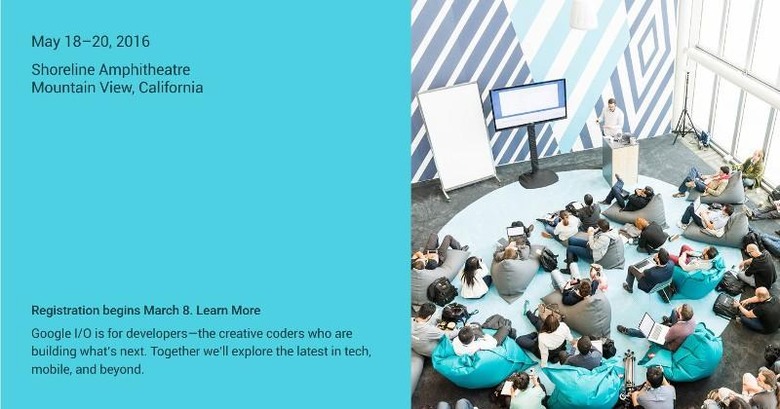 May 18–20, 2016

Shoreline Amphitheatre
Mountain View, California

Registration begins March 8. Learn More

Google I/O is for developers—the creative coders who are building what's next. Together we'll explore the latest in tech, mobile, and beyond.